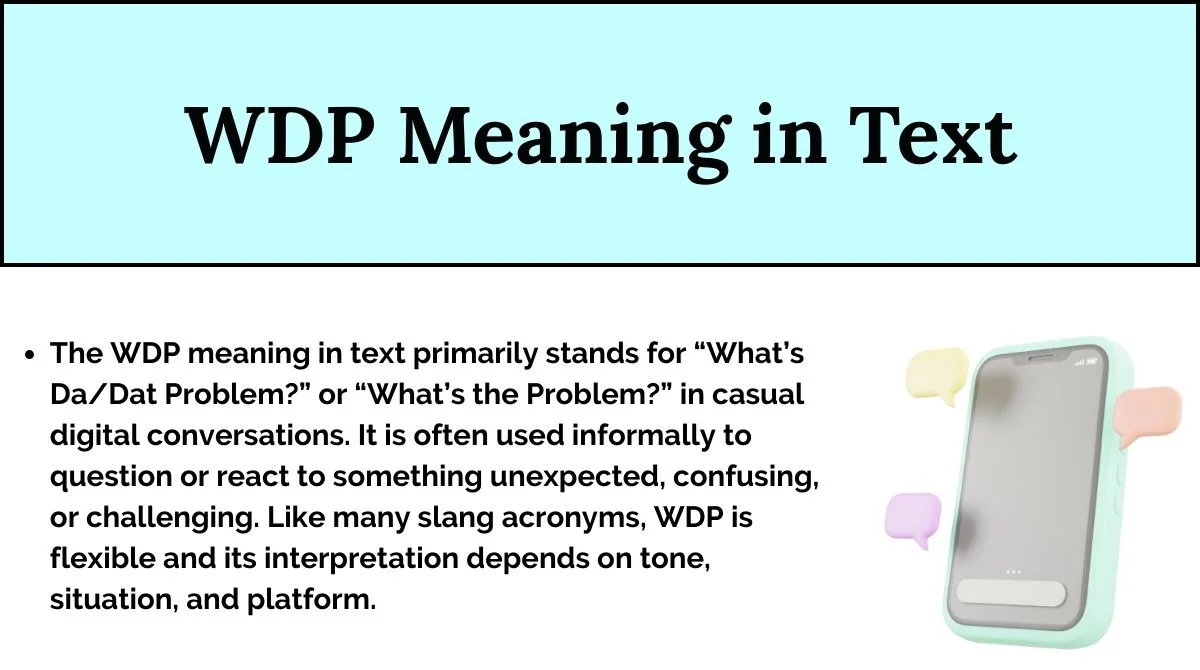 WDP Meaning in Text

• The WDP meaning in text primarily stands for “What’s Da/Dat Problem?” or “What’s the Problem?” in casual digital conversations. It is often used informally to question or react to something unexpected, confusing, or challenging. Like many slang acronyms, WDP is flexible and its interpretation depends on tone, situation, and platform.